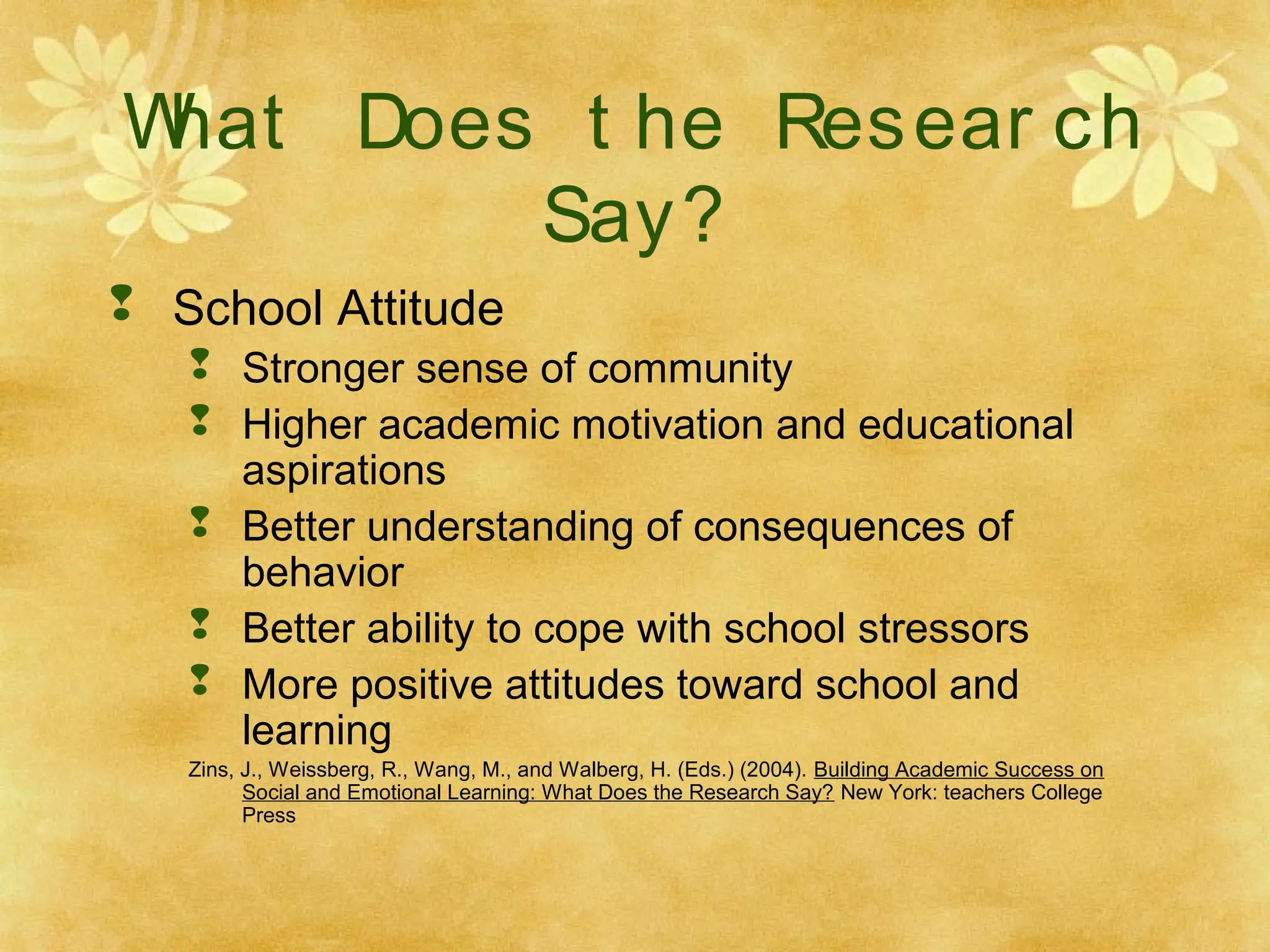 What Does the Research Say?

School Attitude
Stronger sense of community
Higher academic motivation and educational aspirations
Better understanding of consequences of behavior
Better ability to cope with school stressors
More positive attitudes toward school and learning

Zins, J., Weissberg, R., Wang, M., and Walberg, H. (Eds.) (2004). Building Academic Success on Social and Emotional Learning: What Does the Research Say? New York: teachers College Press